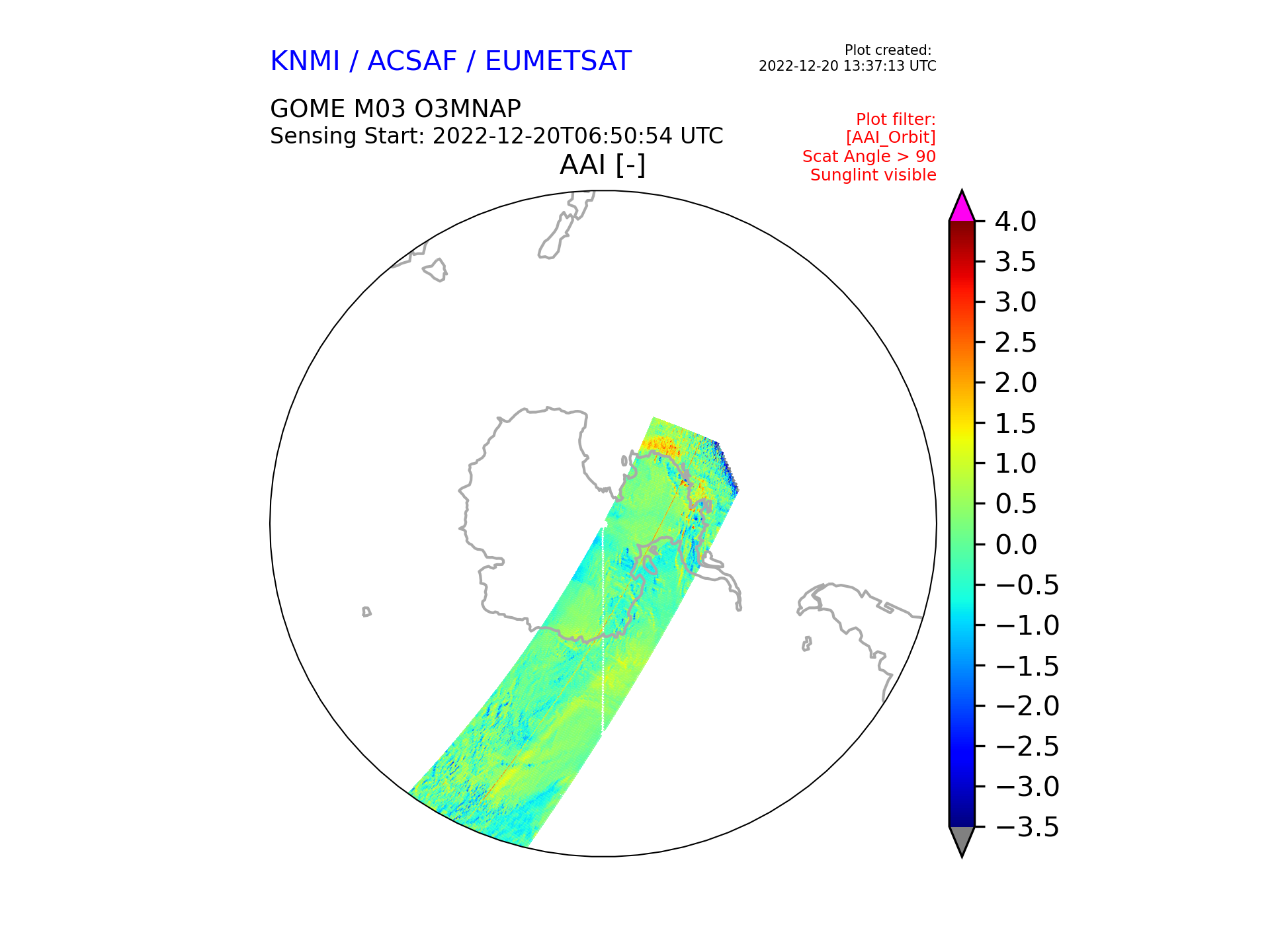 KNMI / ACSAF / EUMETSAT

Plot created:
2022-12-20 13:37:13 UTC

GOME M03 O3MNAP
Sensing Start: 2022-12-20T06:50:54 UTC

Plot filter:
[AAI_Orbit]
Scat Angle > 90
Sunglint visible

AAI [-]

4.0
3.5
3.0
2.5
2.0
1.5
1.0
0.5
0.0
−0.5
−1.0
−1.5
−2.0
−2.5
−3.0
−3.5